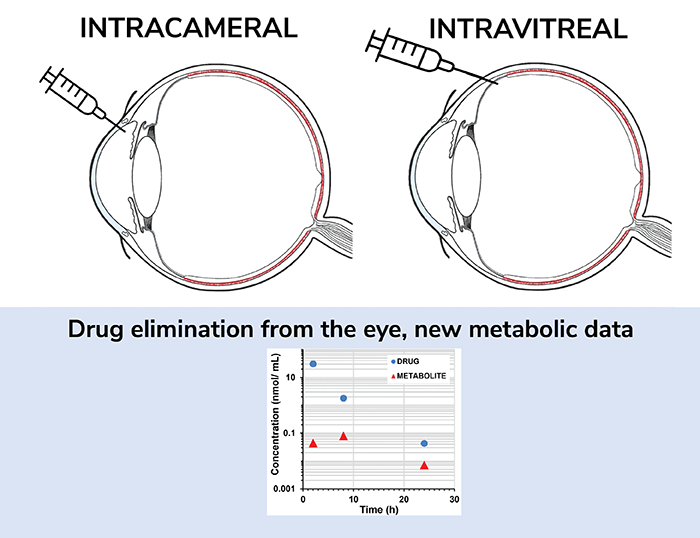 INTRACAMERAL

INTRAVITREAL

Drug elimination from the eye, new metabolic data

DRUG
METABOLITE

Concentration (nmol/ mL)

10
0.1
0.001

0
10
20
30

Time (h)